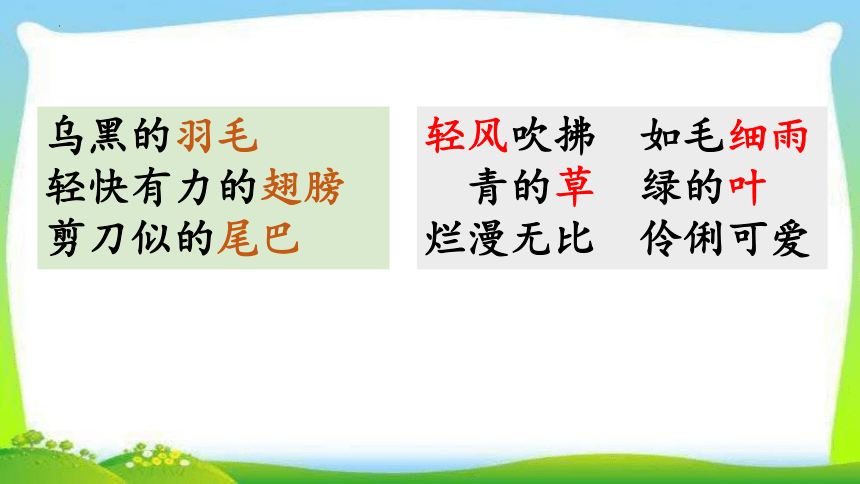 乌黑的羽毛
轻快有力的翅膀
剪刀似的尾巴

轻风吹拂　如毛细雨
青的草　绿的叶
烂漫无比　伶俐可爱